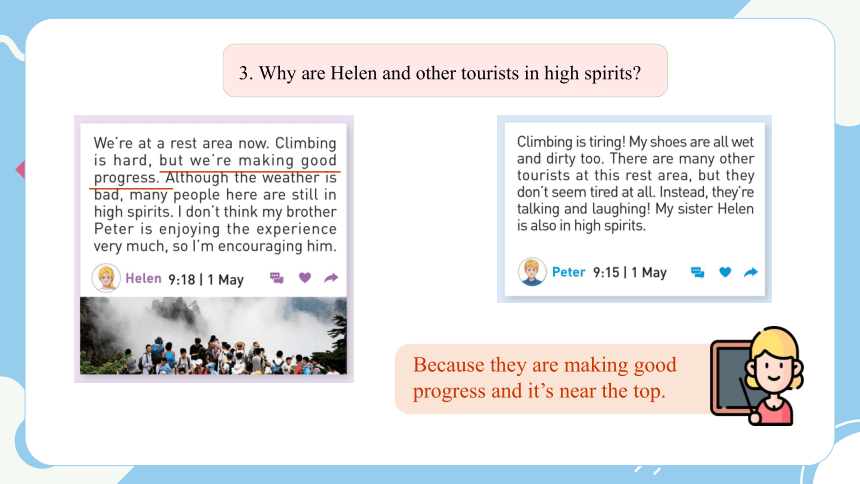 3. Why are Helen and other tourists in high spirits?

We're at a rest area now. Climbing is hard, but we're making good progress. Although the weather is bad, many people here are still in high spirits. I don't think my brother Peter is enjoying the experience very much, so I'm encouraging him.

Helen 9:18 | 1 May

Climbing is tiring! My shoes are all wet and dirty too. There are many other tourists at this rest area, but they don't seem tired at all. Instead, they're talking and laughing! My sister Helen is also in high spirits.

Peter 9:15 | 1 May

Because they are making good progress and it's near the top.